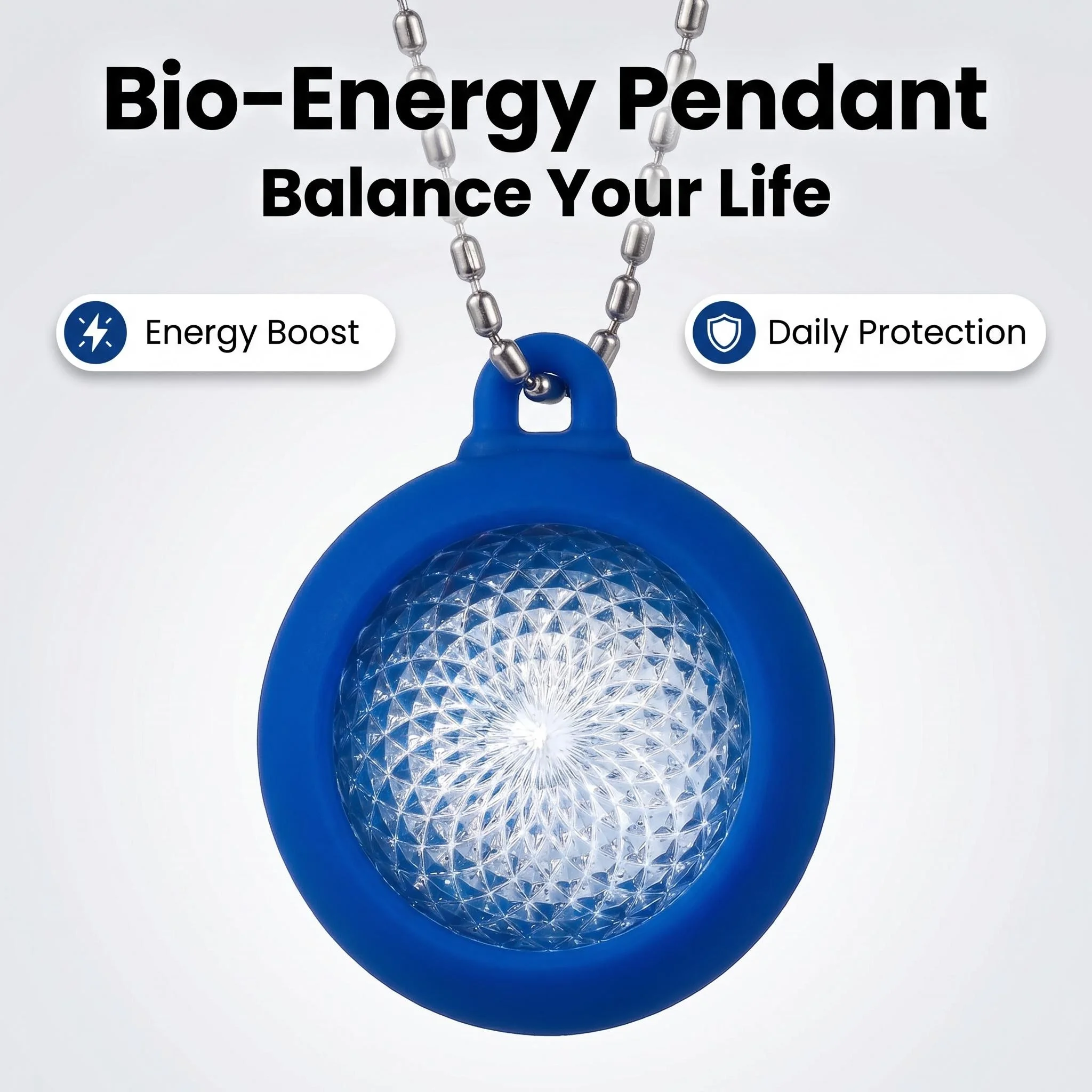 Bio-Energy Pendant
Balance Your Life

Energy Boost

Daily Protection